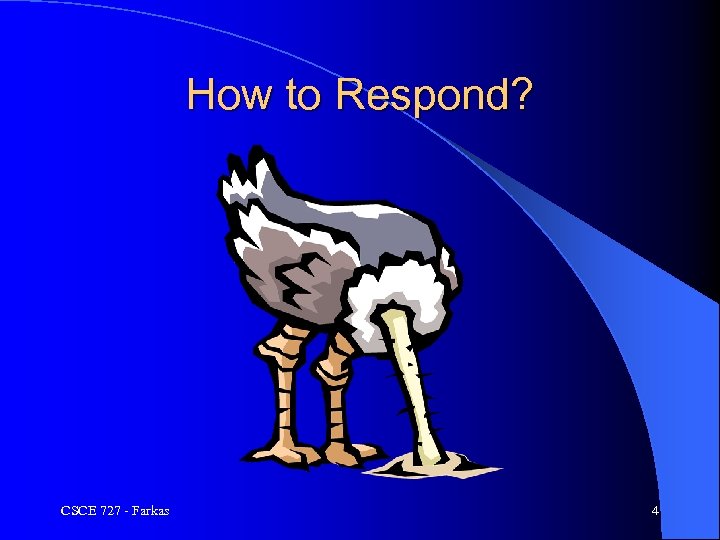 How to Respond?

CSCE 727 - Farkas

4